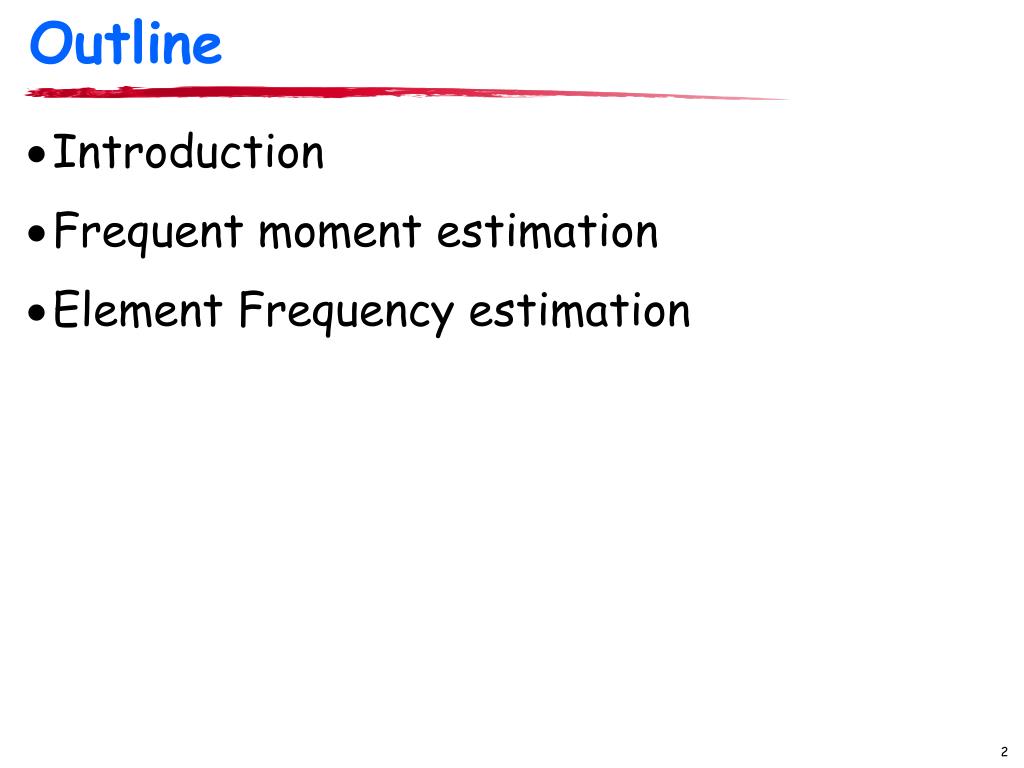 Outline

• Introduction
• Frequent moment estimation
• Element Frequency estimation

2